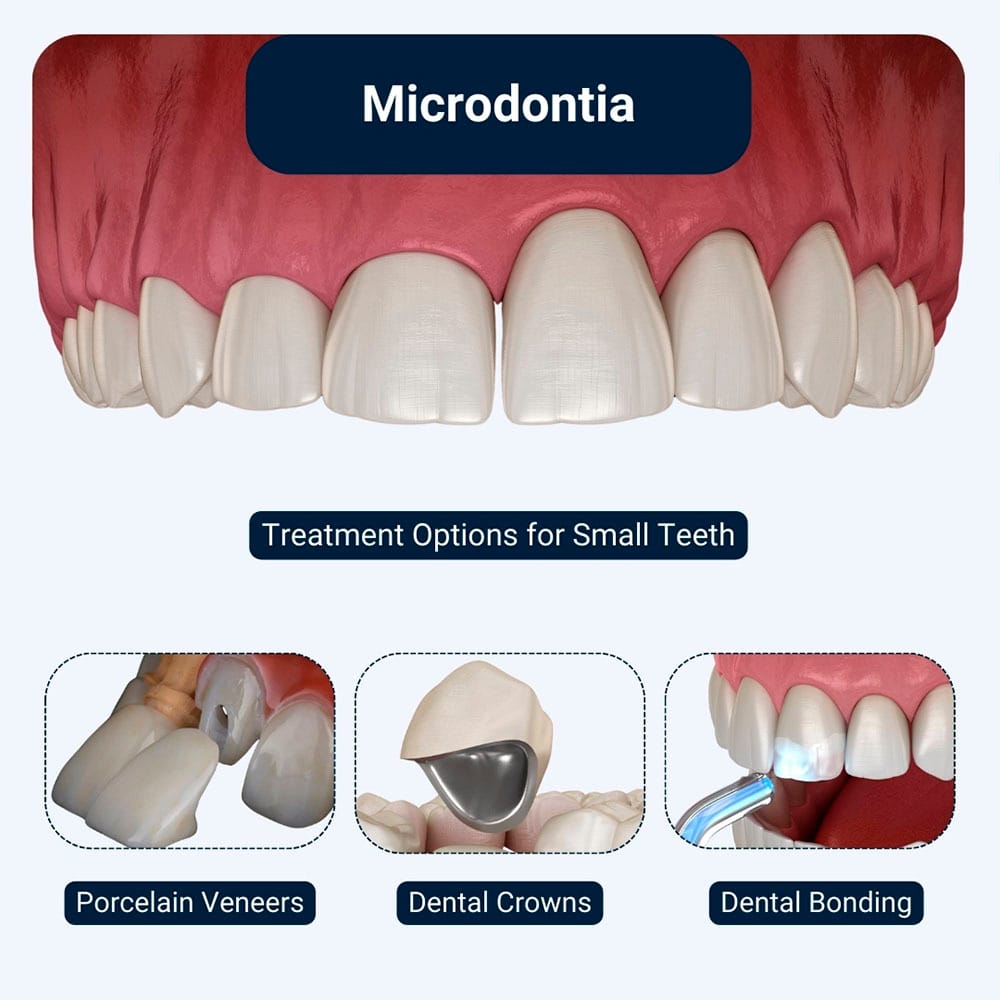 Microdontia

Treatment Options for Small Teeth

Porcelain Veneers

Dental Crowns

Dental Bonding